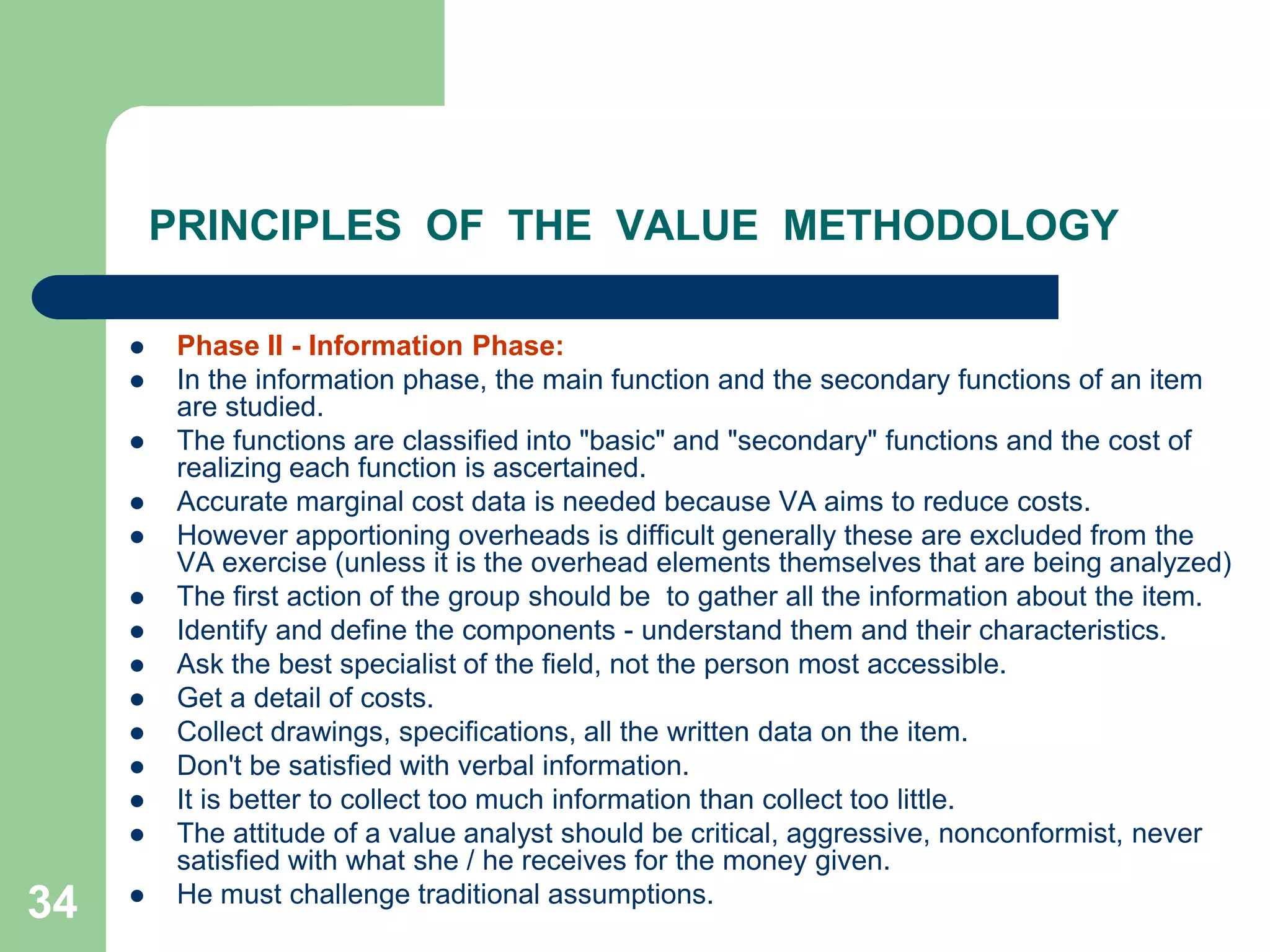 PRINCIPLES OF THE VALUE METHODOLOGY

- Phase II - Information Phase:
- In the information phase, the main function and the secondary functions of an item are studied.
- The functions are classified into "basic" and "secondary" functions and the cost of realizing each function is ascertained.
- Accurate marginal cost data is needed because VA aims to reduce costs.
- However apportioning overheads is difficult generally these are excluded from the VA exercise (unless it is the overhead elements themselves that are being analyzed)
- The first action of the group should be to gather all the information about the item.
- Identify and define the components - understand them and their characteristics.
- Ask the best specialist of the field, not the person most accessible.
- Get a detail of costs.
- Collect drawings, specifications, all the written data on the item.
- Don't be satisfied with verbal information.
- It is better to collect too much information than collect too little.
- The attitude of a value analyst should be critical, aggressive, nonconformist, never satisfied with what she / he receives for the money given.
- He must challenge traditional assumptions.

34